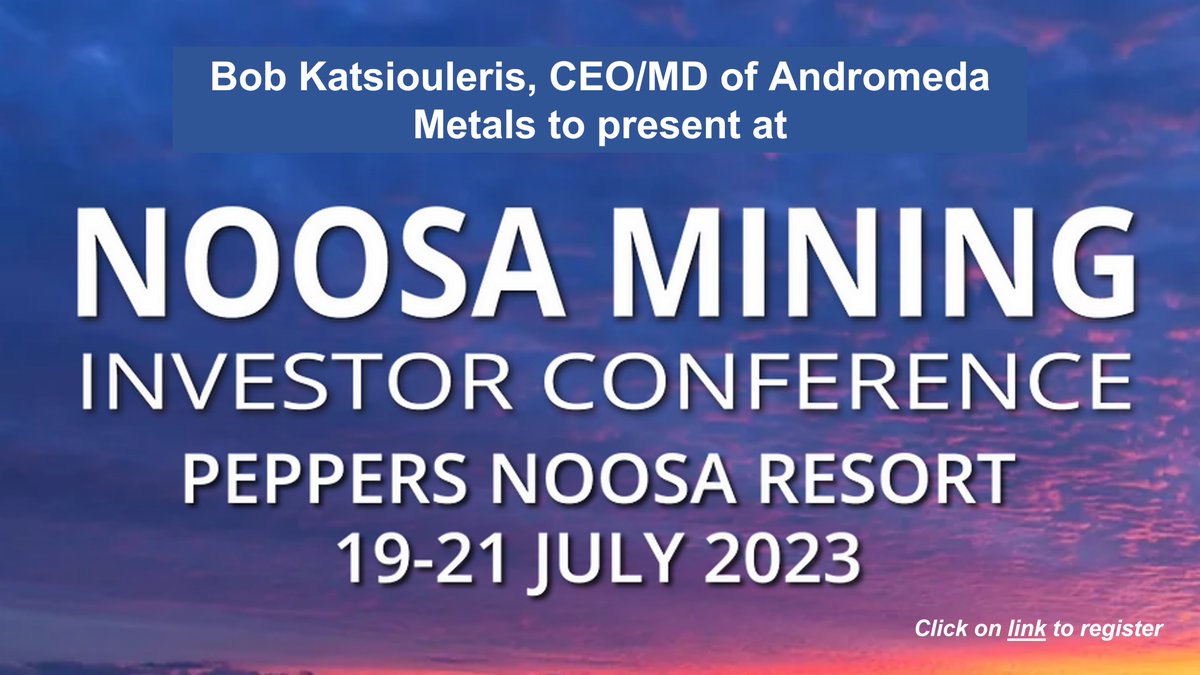 Bob Katsiouleris, CEO/MD of Andromeda Metals to present at

NOOSA MINING
INVESTOR CONFERENCE
PEPPERS NOOSA RESORT
19-21 JULY 2023

Click on link to register